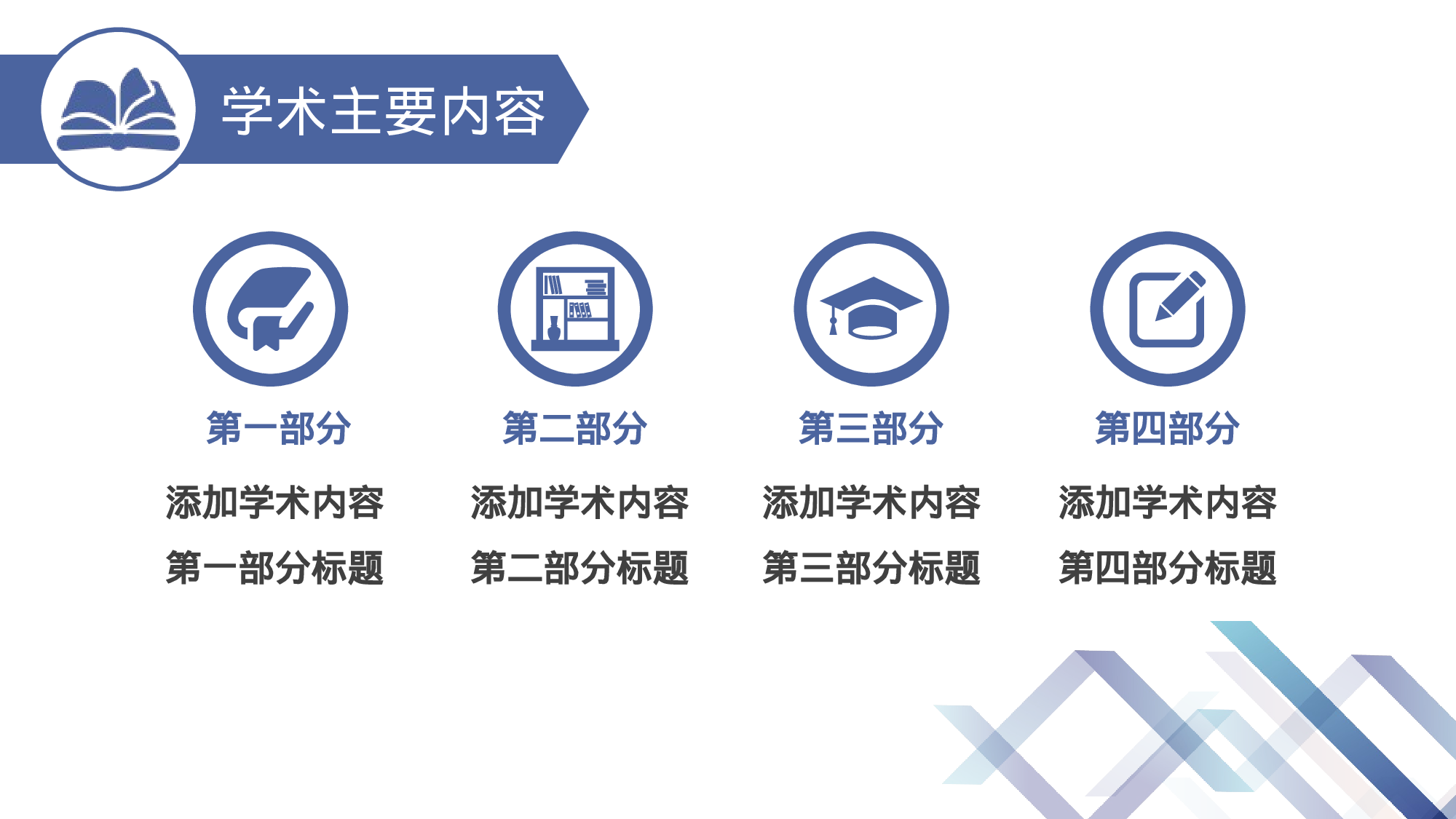 学术主要内容

第一部分

添加学术内容
第一部分标题

第二部分

添加学术内容
第二部分标题

第三部分

添加学术内容
第三部分标题

第四部分

添加学术内容
第四部分标题